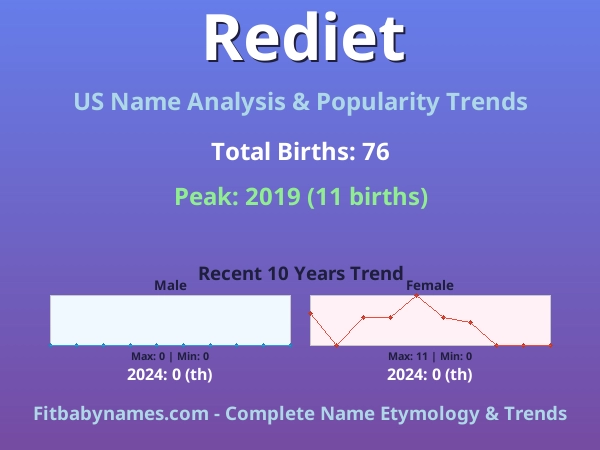 Rediet

US Name Analysis & Popularity Trends

Total Births: 76

Peak: 2019 (11 births)

Recent 10 Years Trend

Male

Max: 0 | Min: 0

2024: 0 (th)

Female

Max: 11 | Min: 0

2024: 0 (th)

Fitbabynames.com - Complete Name Etymology & Trends